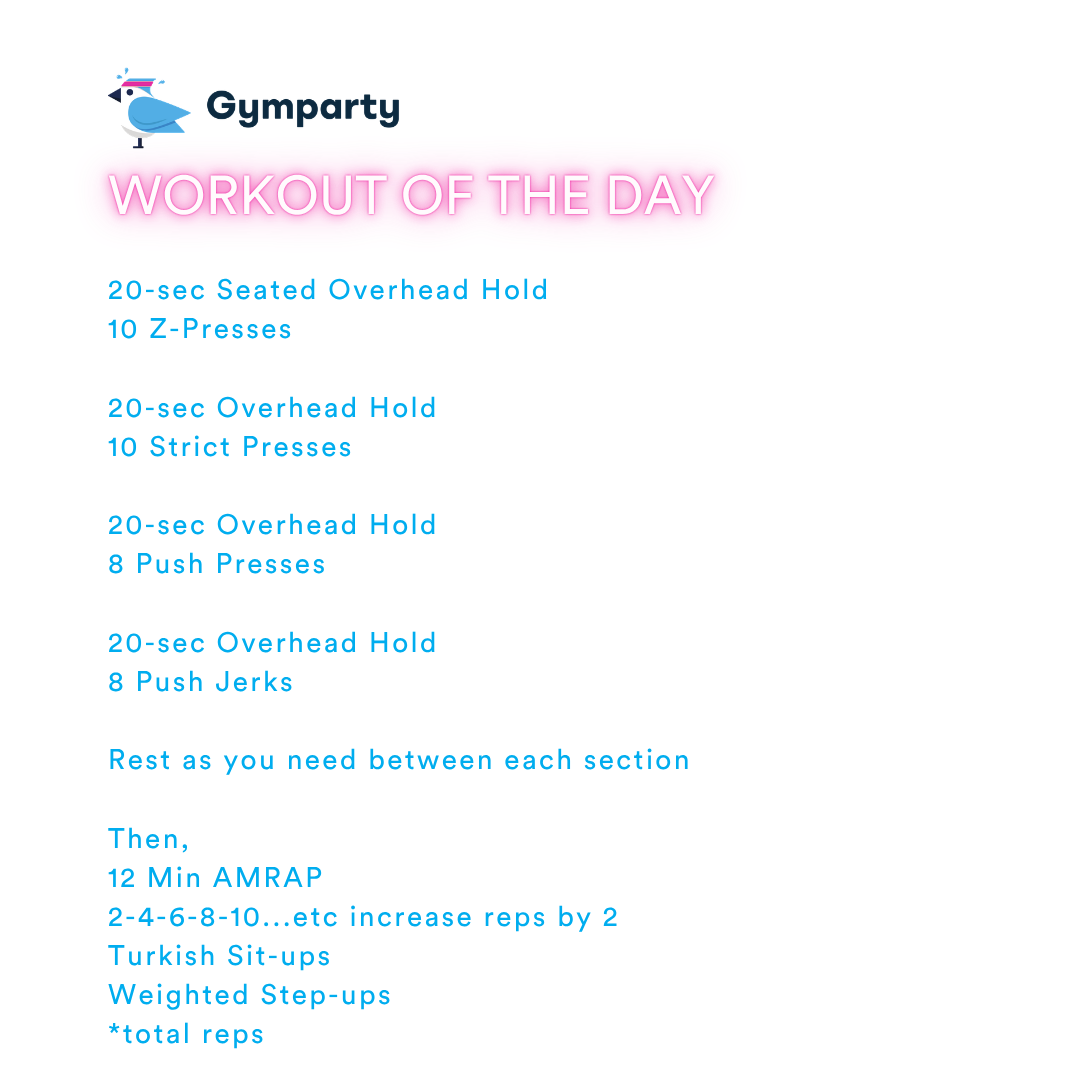 Gymparty

WORKOUT OF THE DAY

20-sec Seated Overhead Hold
10 Z-Presses

20-sec Overhead Hold
10 Strict Presses

20-sec Overhead Hold
8 Push Presses

20-sec Overhead Hold
8 Push Jerks

Rest as you need between each section

Then,
12 Min AMRAP
2-4-6-8-10...etc increase reps by 2
Turkish Sit-ups
Weighted Step-ups
*total reps